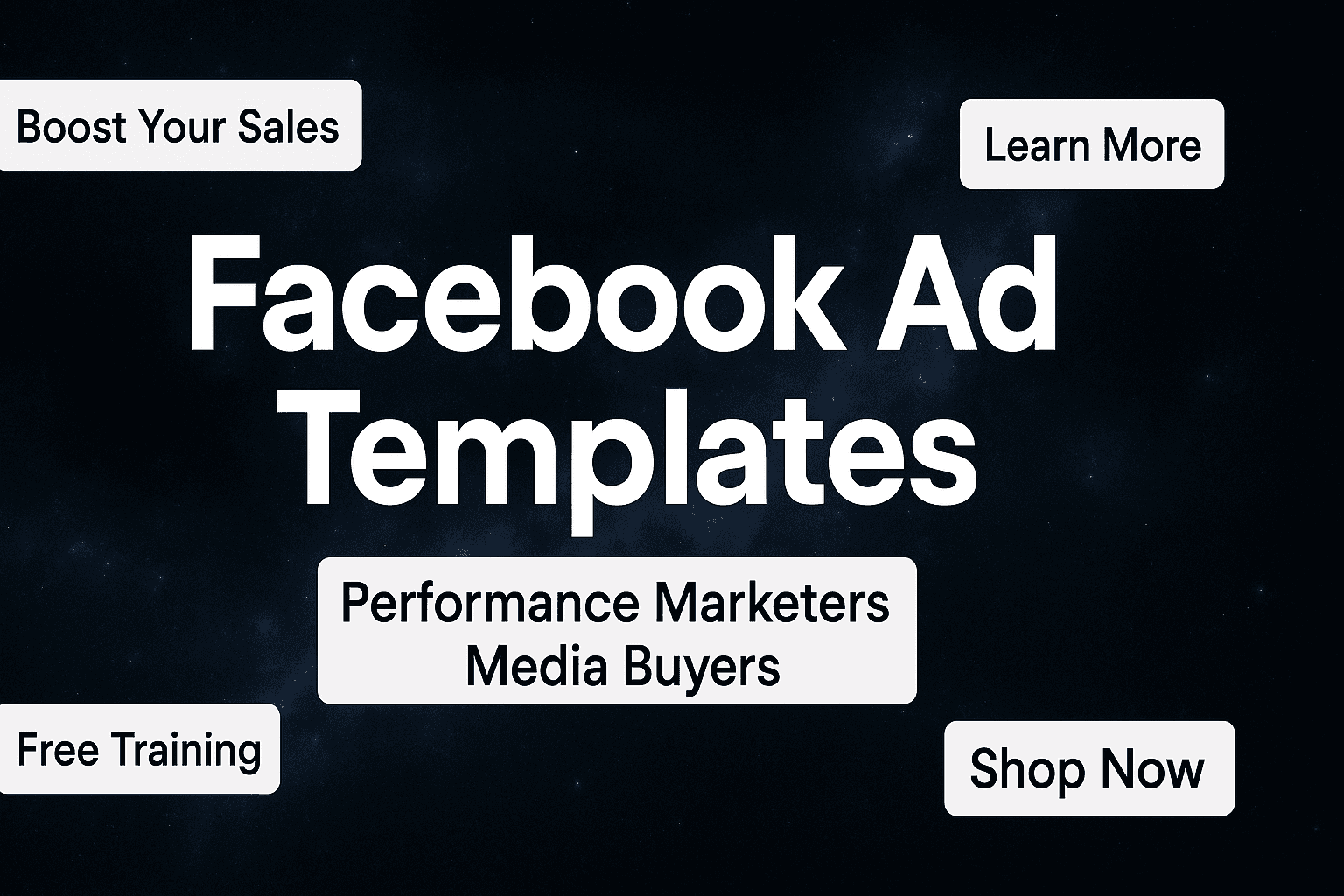 Boost Your Sales

Learn More

Facebook Ad Templates

Performance Marketers
Media Buyers

Free Training

Shop Now